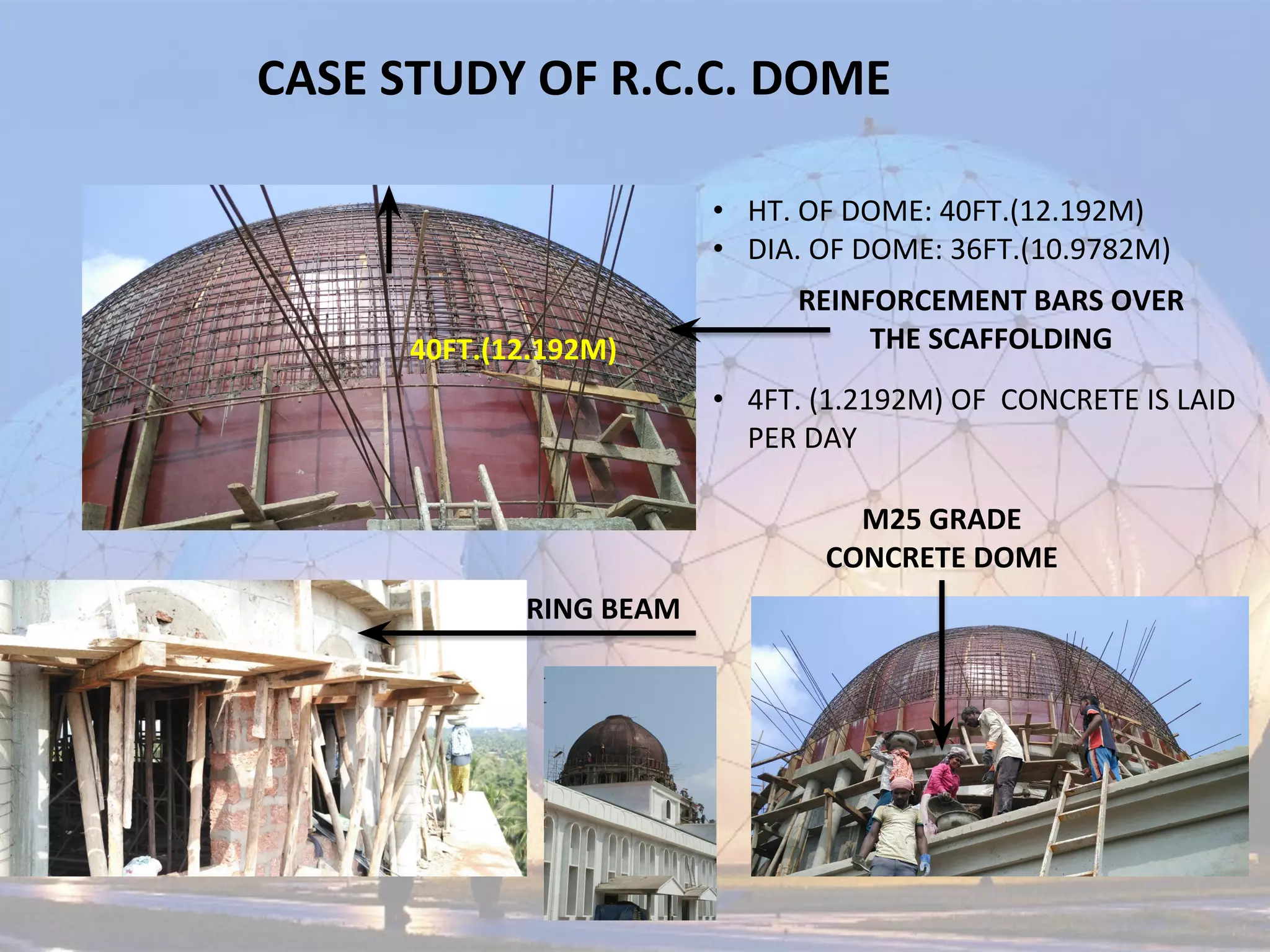 CASE STUDY OF R.C.C. DOME

40FT.(12.192M)

• HT. OF DOME: 40FT.(12.192M)
• DIA. OF DOME: 36FT.(10.9782M)

REINFORCEMENT BARS OVER THE SCAFFOLDING

• 4FT. (1.2192M) OF CONCRETE IS LAID PER DAY

M25 GRADE CONCRETE DOME

RING BEAM